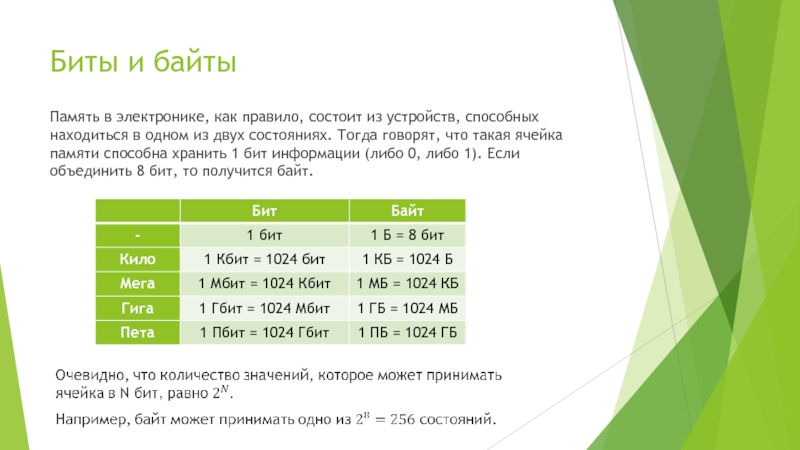 Биты и байты

Память в электронике, как правило, состоит из устройств, способных находиться в одном из двух состояниях. Тогда говорят, что такая ячейка памяти способна хранить 1 бит информации (либо 0, либо 1). Если объединить 8 бит, то получится байт.

| | Бит | Байт |
|---|---|---|
| - | 1 бит | 1 Б = 8 бит |
| Кило | 1 Кбит = 1024 бит | 1 КБ = 1024 Б |
| Мега | 1 Мбит = 1024 Кбит | 1 МБ = 1024 КБ |
| Гига | 1 Гбит = 1024 Мбит | 1 ГБ = 1024 МБ |
| Пета | 1 Пбит = 1024 Гбит | 1 ПБ = 1024 ГБ |

Очевидно, что количество значений, которое может принимать ячейка в N бит, равно $2^N$.

Например, байт может принимать одно из $2^8 = 256$ состояний.